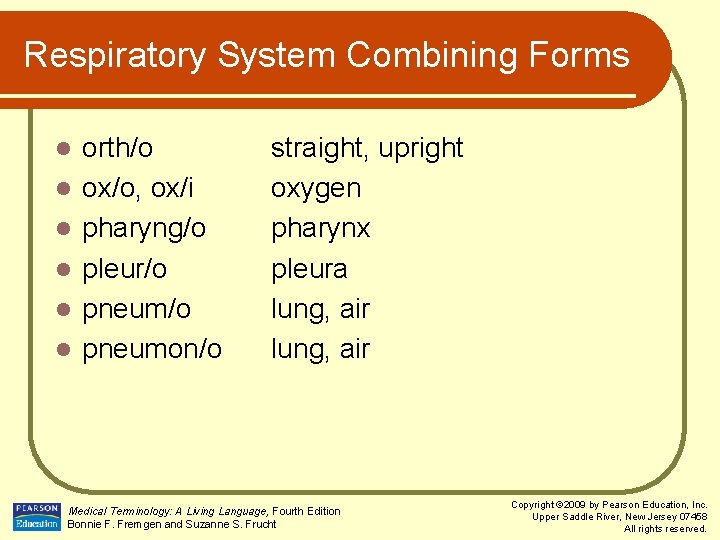 Respiratory System Combining Forms

- orth/o straight, upright
- ox/o, ox/i oxygen
- pharyng/o pharynx
- pleur/o pleura
- pneum/o lung, air
- pneumon/o lung, air

PEARSON Education

Medical Terminology: A Living Language, Fourth Edition
Bonnie F. Fremgen and Suzanne S. Frucht

Copyright ©2009 by Pearson Education, Inc.
Upper Saddle River, New Jersey 07458
All rights reserved.